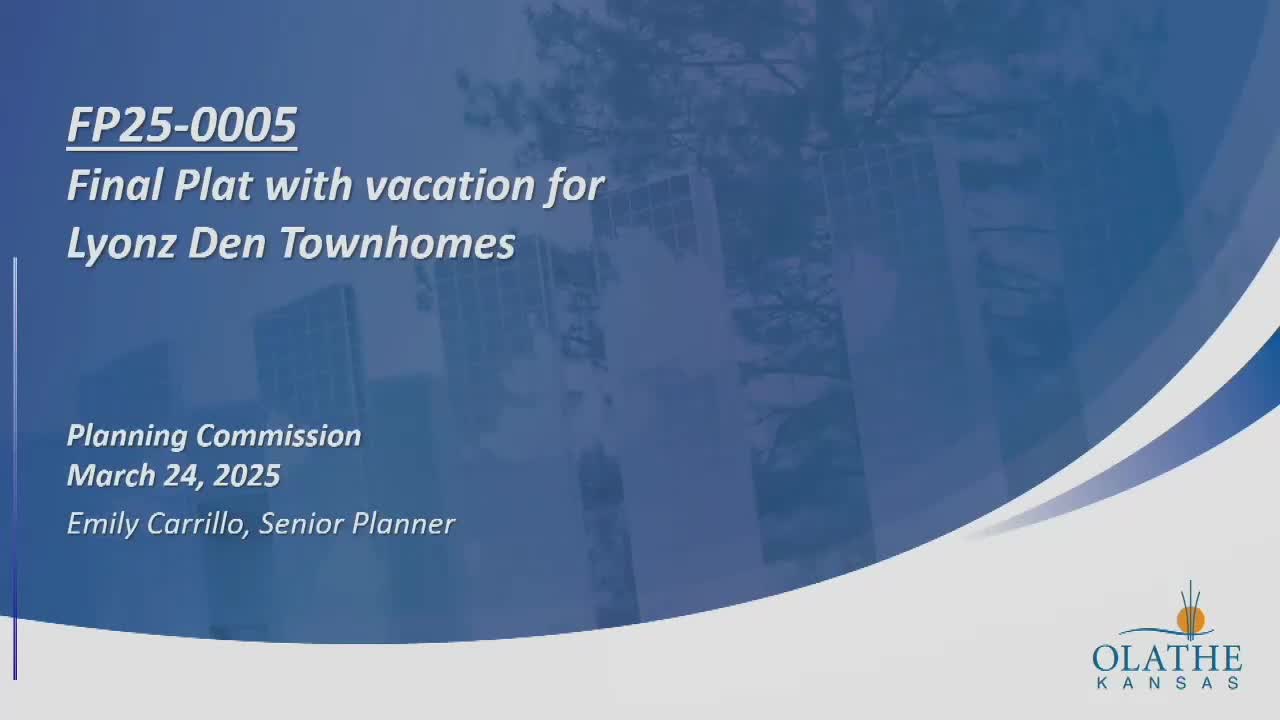 FP25-0005
Final Plat with vacation for Lyonz Den Townhomes

Planning Commission
March 24, 2025
Emily Carrillo, Senior Planner

OLATHE
KANSAS